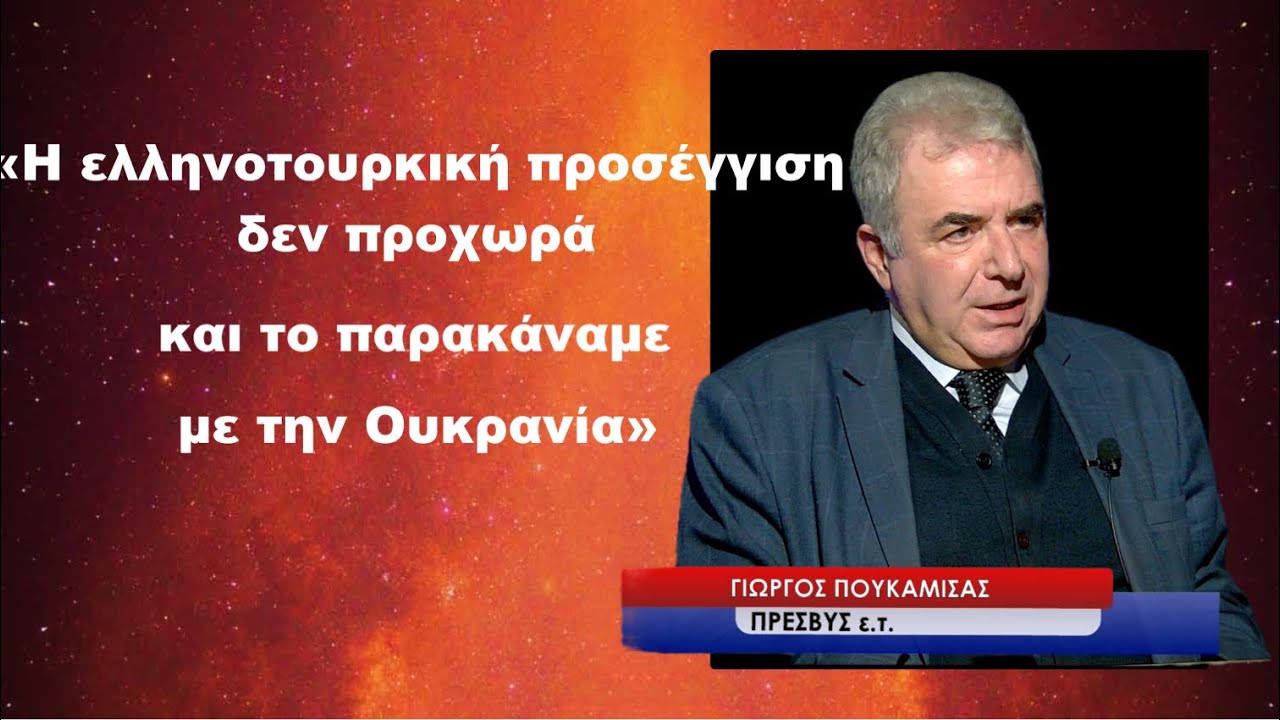 «Η ελληνοτουρκική προσέγγιση δεν προχωρά

και το παρακάναμε

με την Ουκρανία»

ΓΙΩΡΓΟΣ ΠΟΥΚΑΜΙΣΑΣ
ΠΡΕΣΒΥΣ ε.τ.